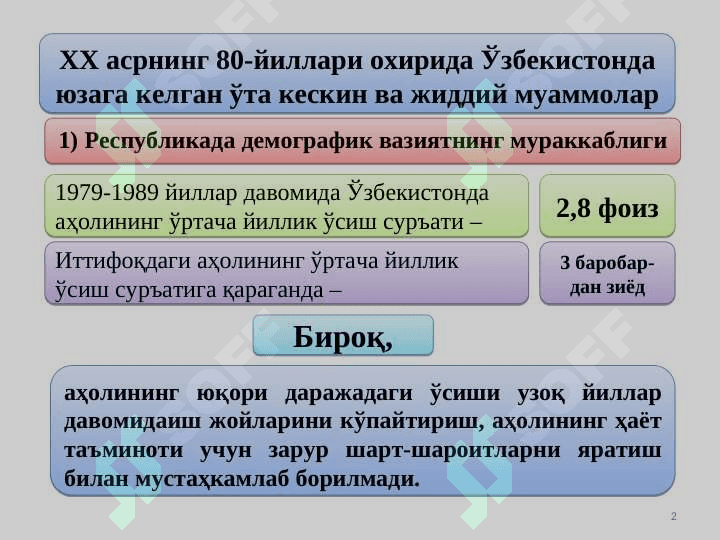 XX асрнинг 80-йиллари охирида Ўзбекистонда юзага келган ўта кескин ва жиддий муаммолар

1) Республикада демографик вазиятнинг мураккаблиги

1979-1989 йиллар давомида Ўзбекистонда аҳолининг ўртача йиллик ўсиш суръати –

2,8 фоиз

Иттифоқдаги аҳолининг ўртача йиллик ўсиш суръатига қараганда –

3 баробардан зиёд

Бироқ,

аҳолининг юқори даражадаги ўсиши узоқ йиллар давомидаиш жойларини кўпайтириш, аҳолининг ҳаёт таъминоти учун зарур шарт-шароитларни яратиш билан мустаҳкамлаб борилмади.

2